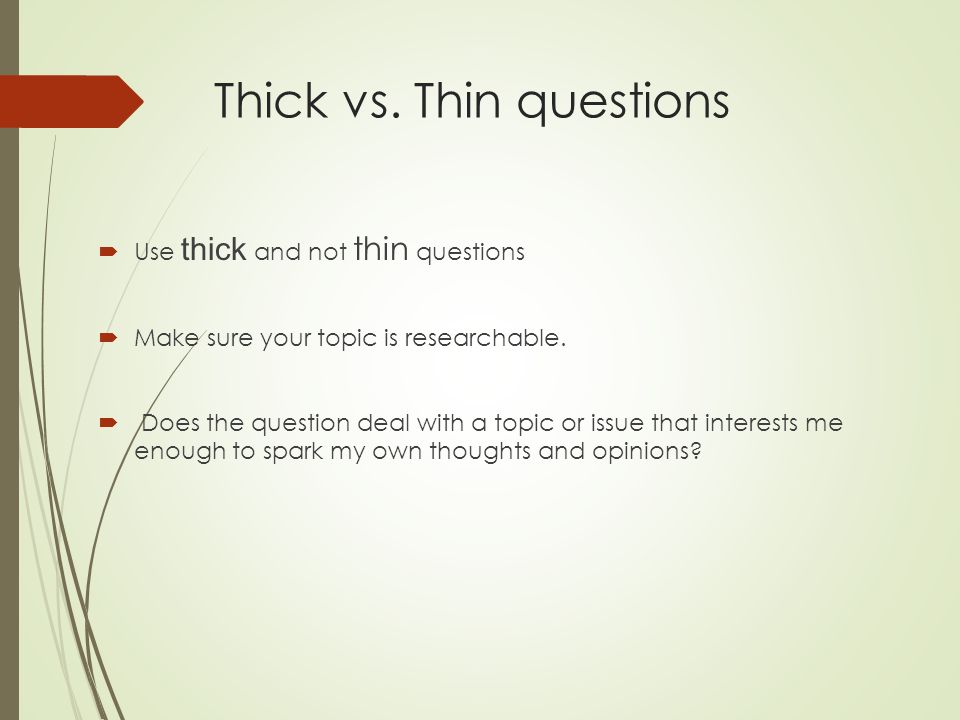 Thick vs. Thin questions

Use thick and not thin questions

Make sure your topic is researchable.

Does the question deal with a topic or issue that interests me enough to spark my own thoughts and opinions?